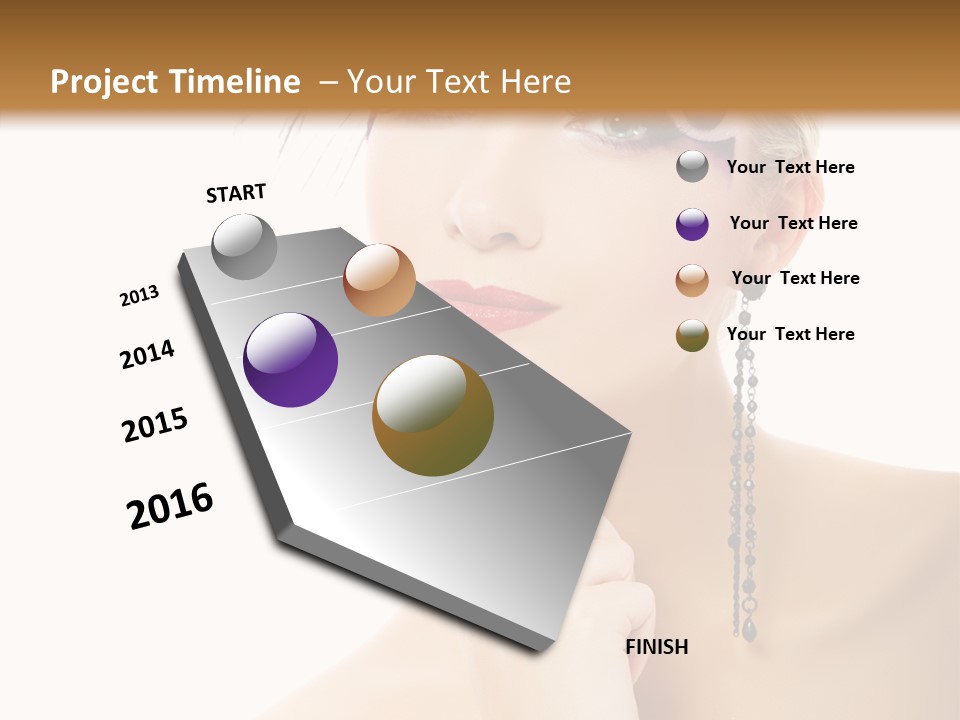 Project Timeline – Your Text Here

START

2013

2014

2015

2016

FINISH

Your Text Here

Your Text Here

Your Text Here

Your Text Here